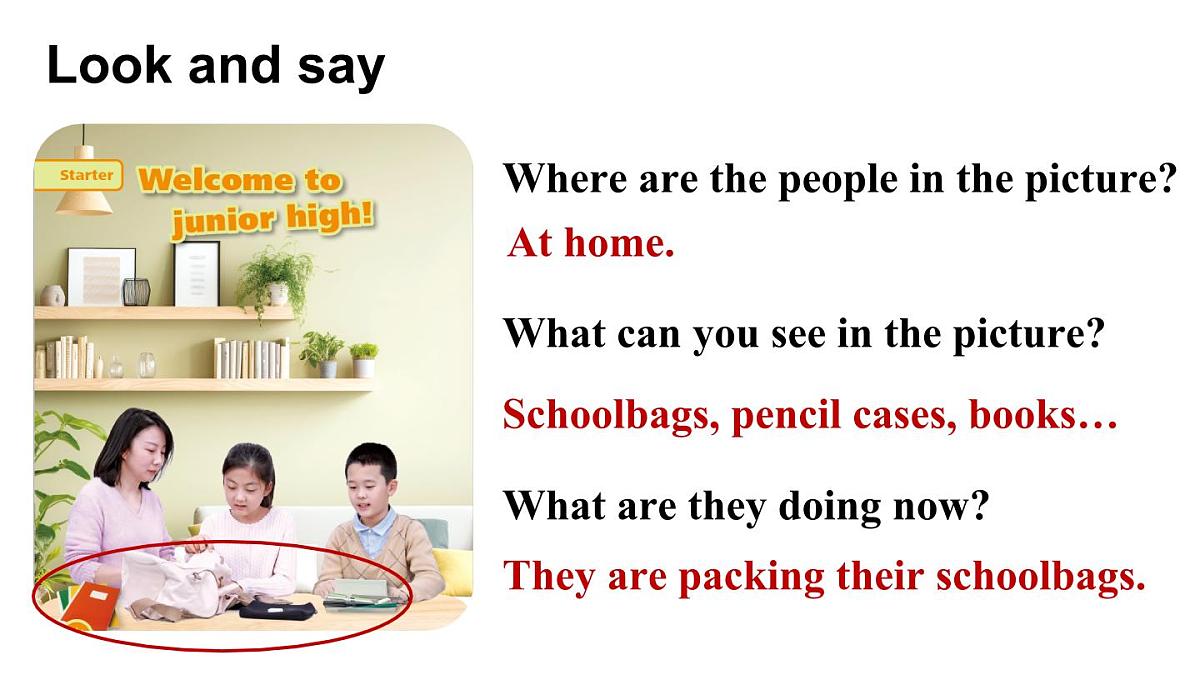 Look and say

Starter
Welcome to junior high!

Where are the people in the picture?
At home.

What can you see in the picture?
Schoolbags, pencil cases, books…

What are they doing now?
They are packing their schoolbags.